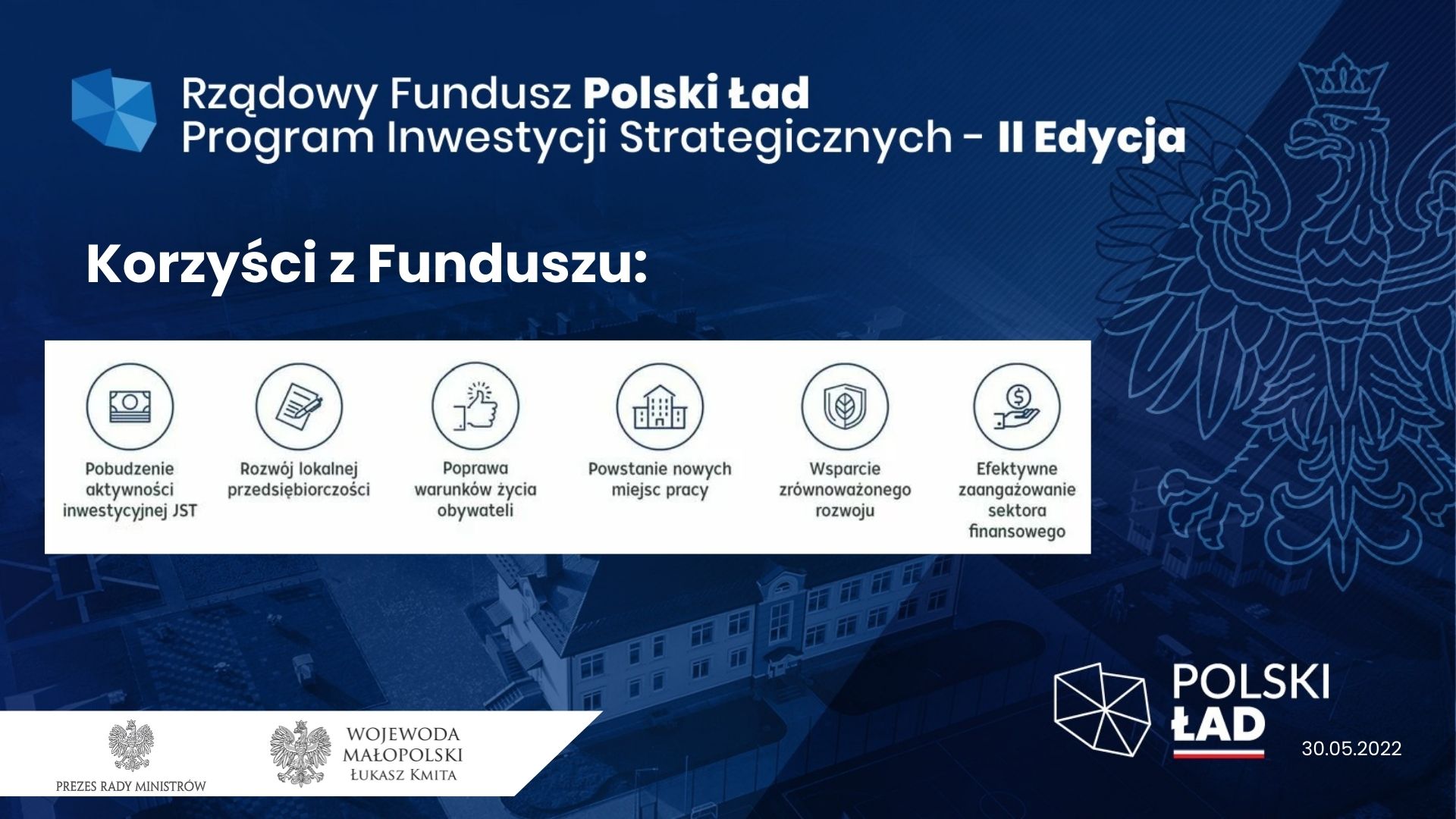 Rządowy Fundusz Polski Ład
Program Inwestycji Strategicznych - II Edycja

Korzyści z Funduszu:

Pobudzenie aktywności inwestycyjnej JST

Rozwój lokalnej przedsiębiorczości

Poprawa warunków życia obywateli

Powstanie nowych miejsc pracy

Wsparcie zrównoważonego rozwoju

Efektywne zaangażowanie sektora finansowego

PREZES RADY MINISTRÓW

WOJEWODA MAŁOPOLSKI
ŁUKASZ KMITA

POLSKI ŁAD

30.05.2022